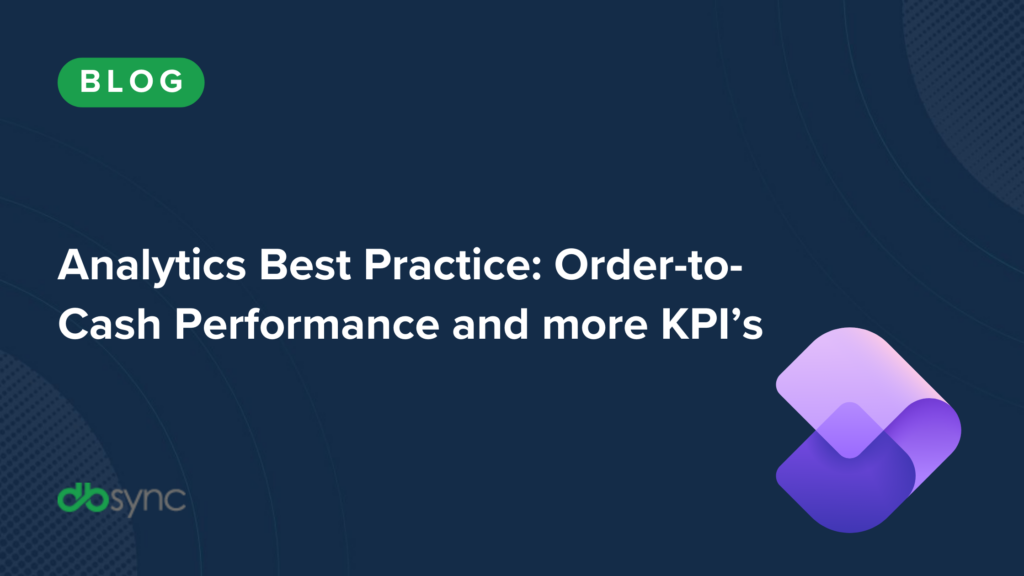 BLOG

Analytics Best Practice: Order-to-Cash Performance and more KPI's

dbsync